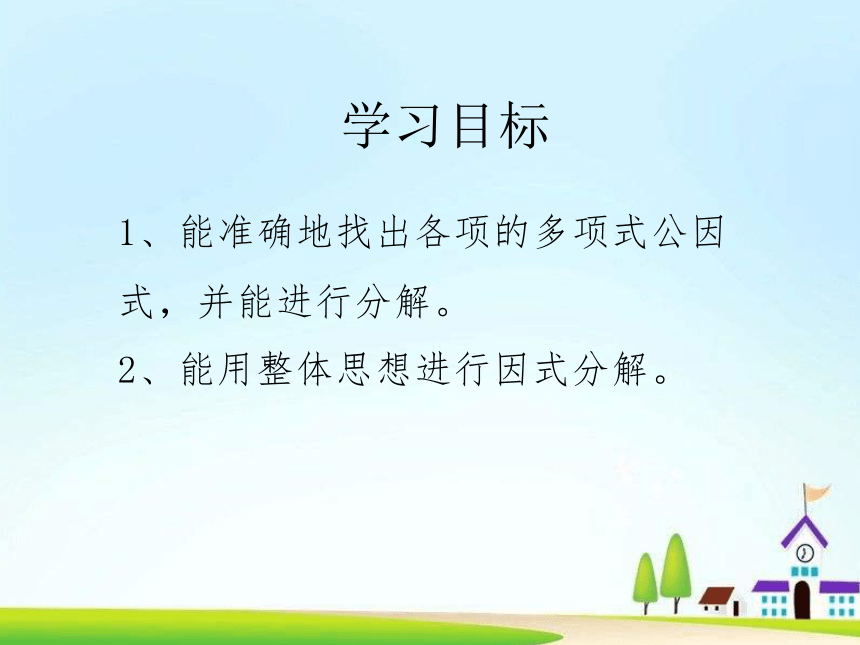 学习目标

1、能准确地找出各项的多项式公因式，并能进行分解。

2、能用整体思想进行因式分解。